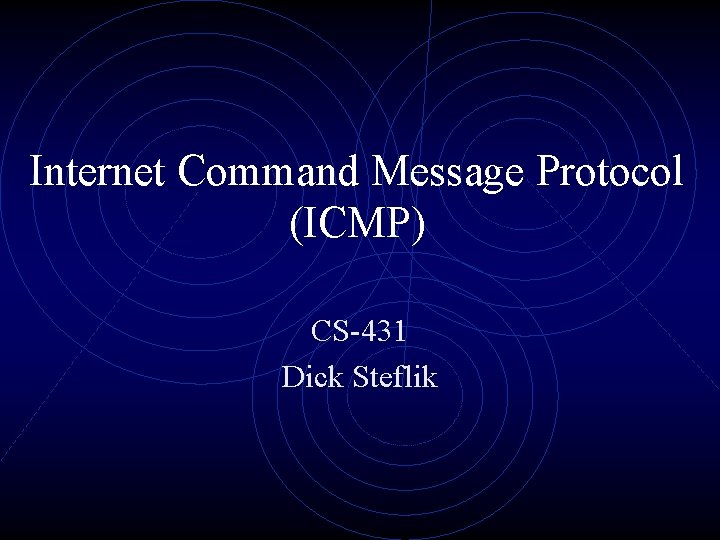 Internet Command Message Protocol (ICMP)

CS-431
Dick Steflik